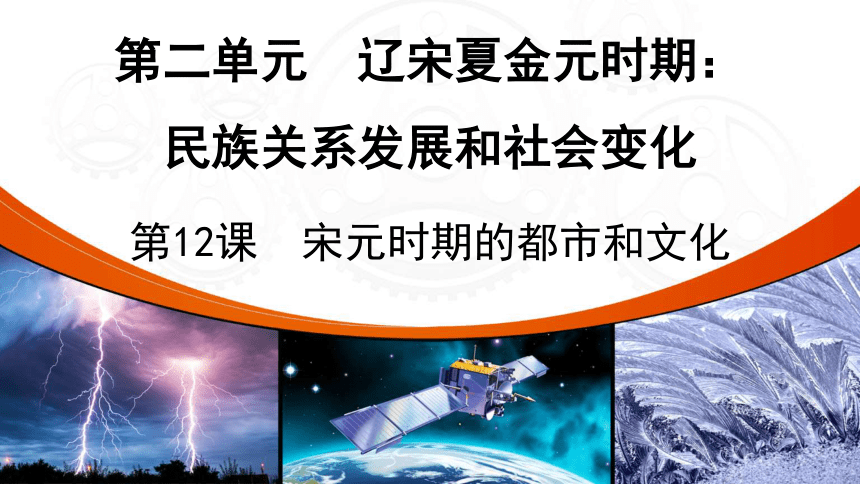 第二单元　辽宋夏金元时期：
民族关系发展和社会变化

第12课　宋元时期的都市和文化